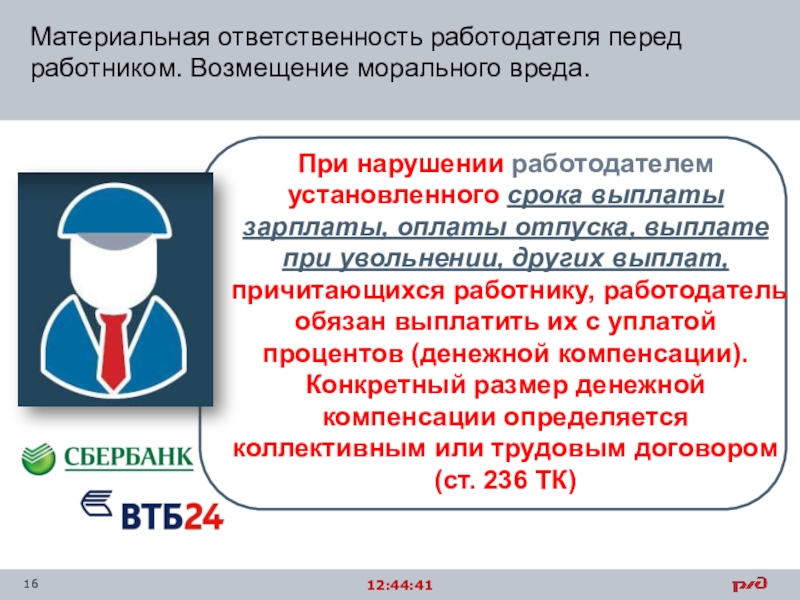 Материальная ответственность работодателя перед работником. Возмещение морального вреда.

При нарушении работодателем установленного срока выплаты зарплаты, оплаты отпуска, выплате при увольнении, других выплат, причитающихся работнику, работодатель обязан выплатить их с уплатой процентов (денежной компенсации). Конкретный размер денежной компенсации определяется коллективным или трудовым договором (ст. 236 ТК)

СБЕРБАНК

ВТБ24

16

12:44:41

РЖД